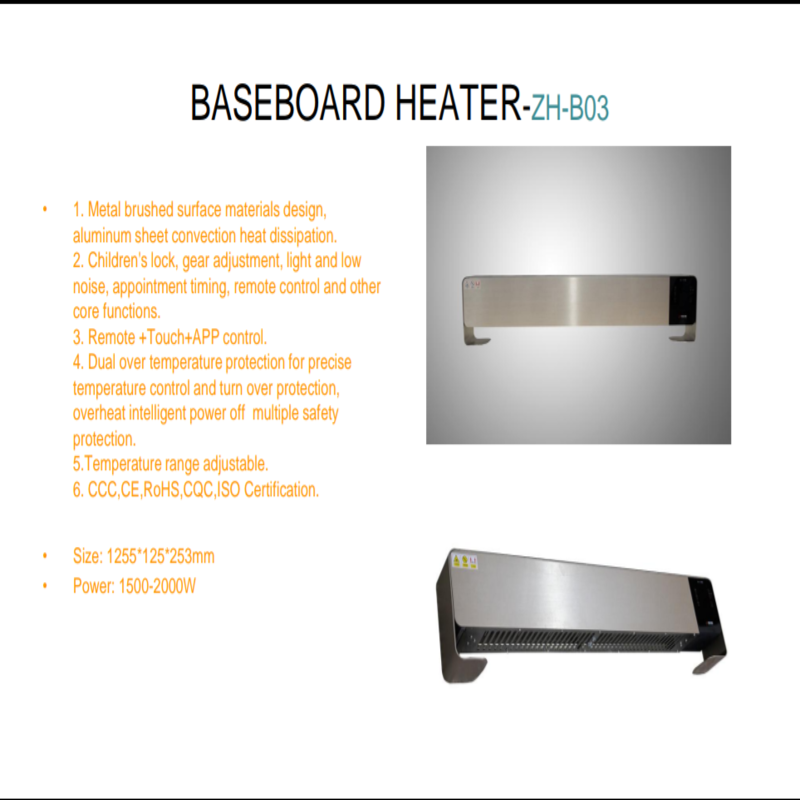 BASEBOARD HEATER-ZH-B03

• 1. Metal brushed surface materials design, aluminum sheet convection heat dissipation.
2. Children's lock, gear adjustment, light and low noise, appointment timing, remote control and other core functions.
3. Remote +Touch+APP control.
4. Dual over temperature protection for precise temperature control and turn over protection, overheat intelligent power off multiple safety protection.
5.Temperature range adjustable.
6. CCC,CE,RoHS,CQC,ISO Certification.

• Size: 1255*125*253mm
• Power: 1500-2000W